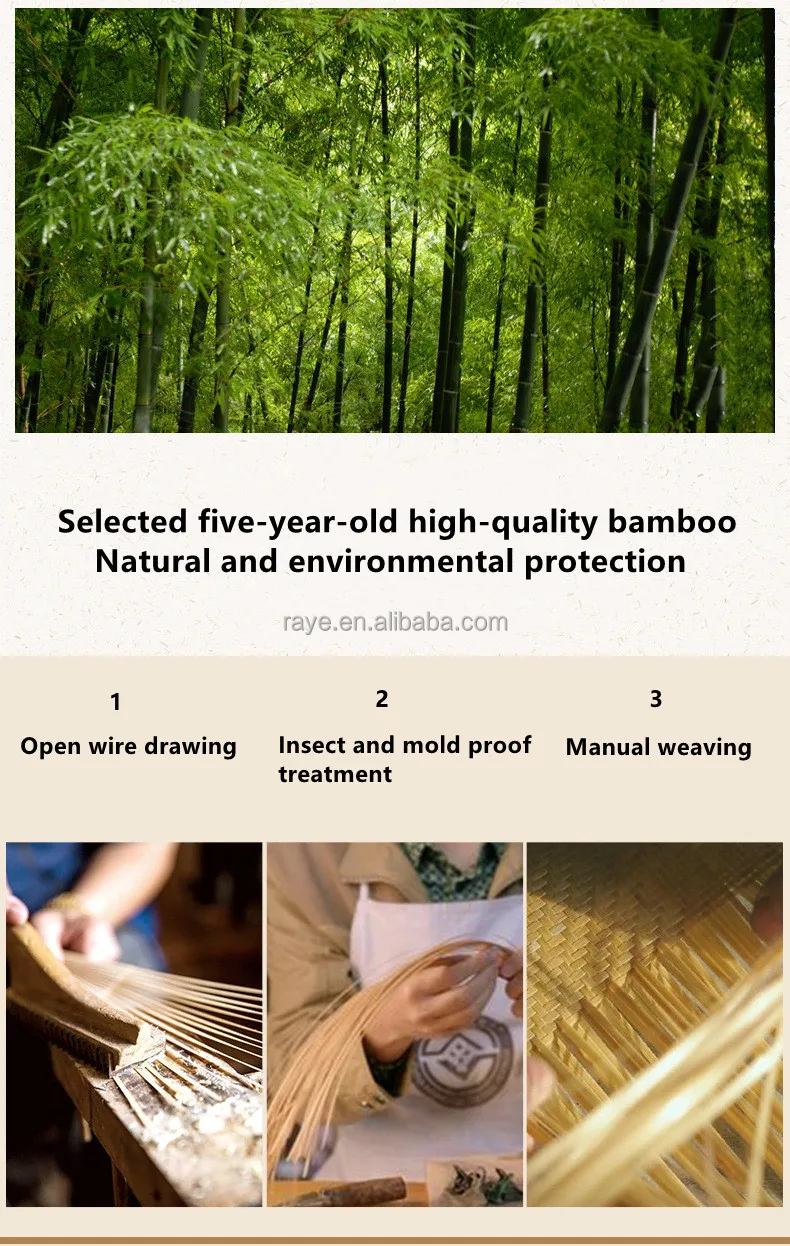 Selected five-year-old high-quality bamboo
Natural and environmental protection

raye.en.alibaba.com

1
Open wire drawing

2
Insect and mold proof treatment

3
Manual weaving